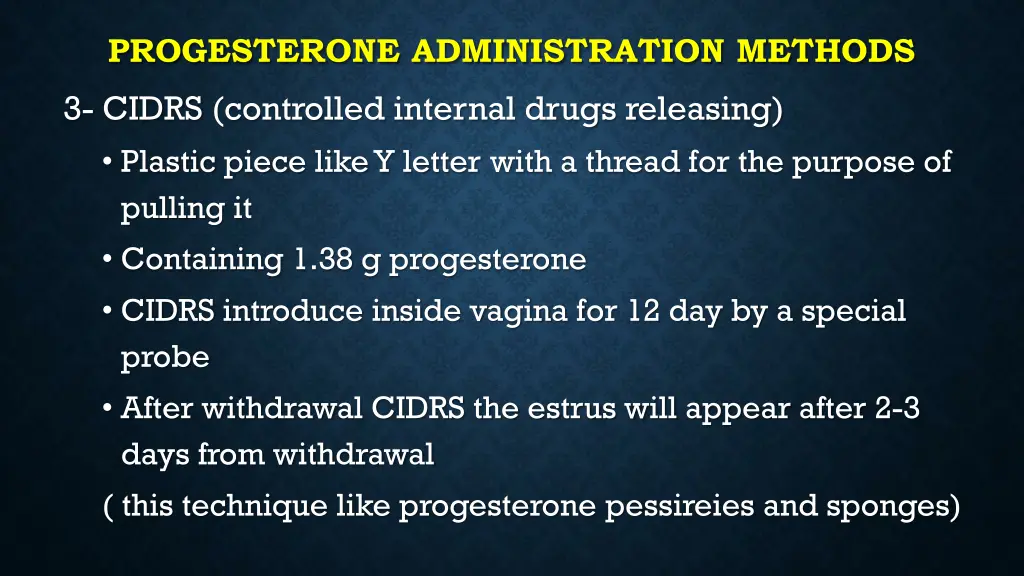 PROGESTERONE ADMINISTRATION METHODS

3- CIDRS (controlled internal drugs releasing)

• Plastic piece like Y letter with a thread for the purpose of pulling it

• Containing 1.38 g progesterone

• CIDRS introduce inside vagina for 12 day by a special probe

• After withdrawal CIDRS the estrus will appear after 2-3 days from withdrawal

( this technique like progesterone pessireies and sponges)